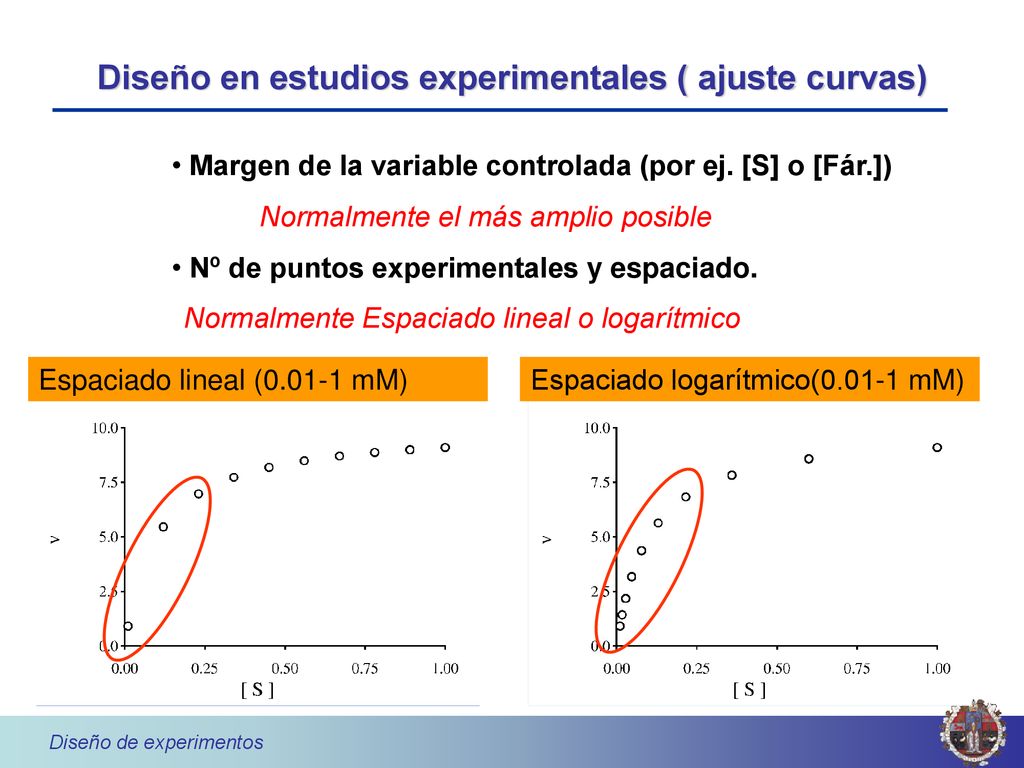 Diseño en estudios experimentales ( ajuste curvas)

• Margen de la variable controlada (por ej. [S] o [Fár.])

Normalmente el más amplio posible

• Nº de puntos experimentales y espaciado.

Normalmente Espaciado lineal o logarítmico

Espaciado lineal (0.01-1 mM)

10.0
7.5
5.0
2.5
0.0
v
0.00 0.25 0.50 0.75 1.00
[ S ]

Espaciado logarítmico(0.01-1 mM)

10.0
7.5
5.0
2.5
0.0
v
0.00 0.25 0.50 0.75 1.00
[ S ]

Diseño de experimentos